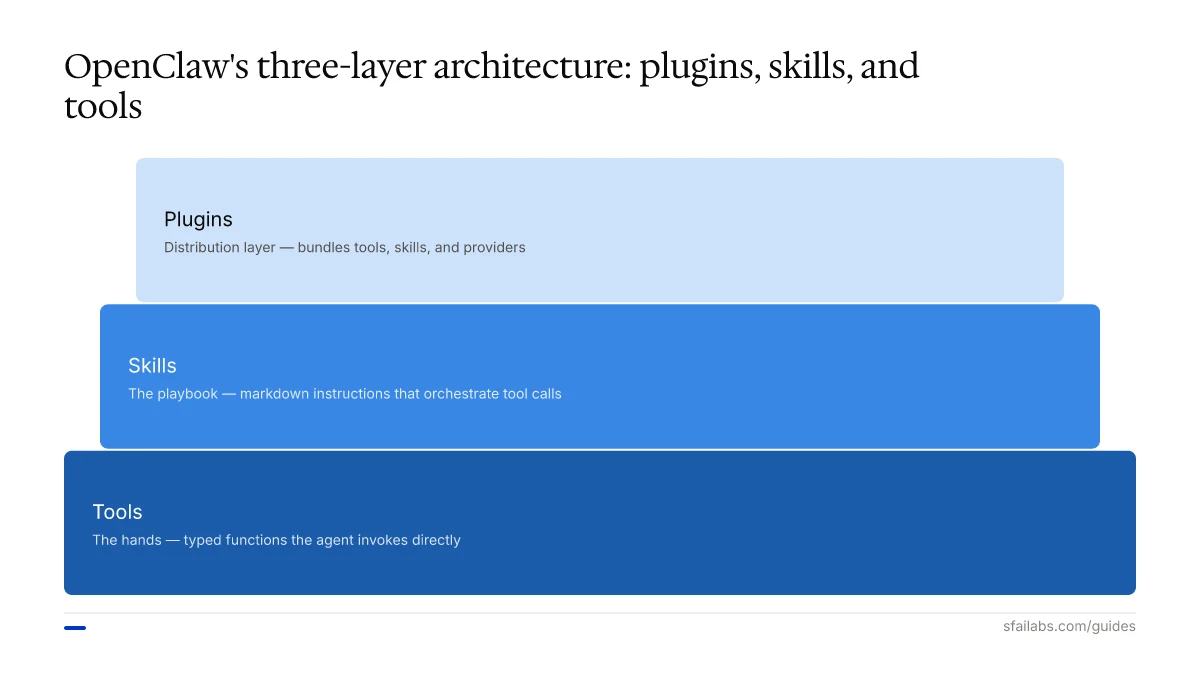 OpenClaw's three-layer architecture: plugins, skills, and tools

Plugins
Distribution layer — bundles tools, skills, and providers

Skills
The playbook — markdown instructions that orchestrate tool calls

Tools
The hands — typed functions the agent invokes directly

sfailabs.com/guides